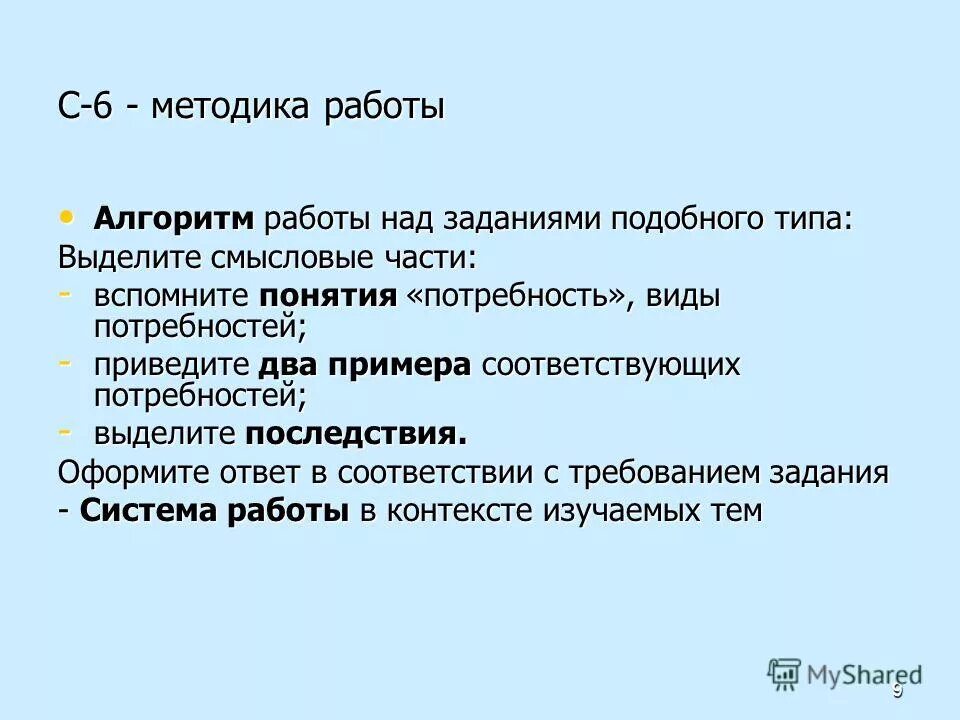 С-6 - методика работы

• Алгоритм работы над заданиями подобного типа:

Выделите смысловые части:

- вспомните понятия «потребность», виды потребностей;

- приведите два примера соответствующих потребностей;

- выделите последствия.

Оформите ответ в соответствии с требованием задания

- Система работы в контексте изучаемых тем

MyShared

9